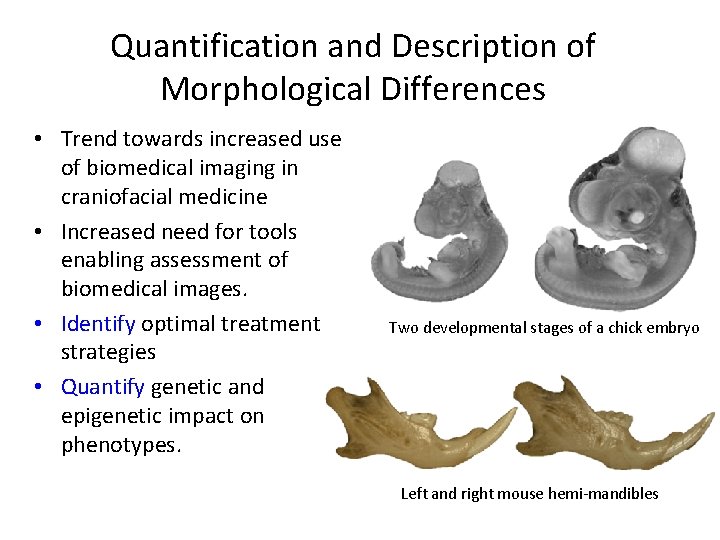 Quantification and Description of Morphological Differences

• Trend towards increased use of biomedical imaging in craniofacial medicine
• Increased need for tools enabling assessment of biomedical images.
• Identify optimal treatment strategies
• Quantify genetic and epigenetic impact on phenotypes.

Two developmental stages of a chick embryo

Left and right mouse hemi-mandibles